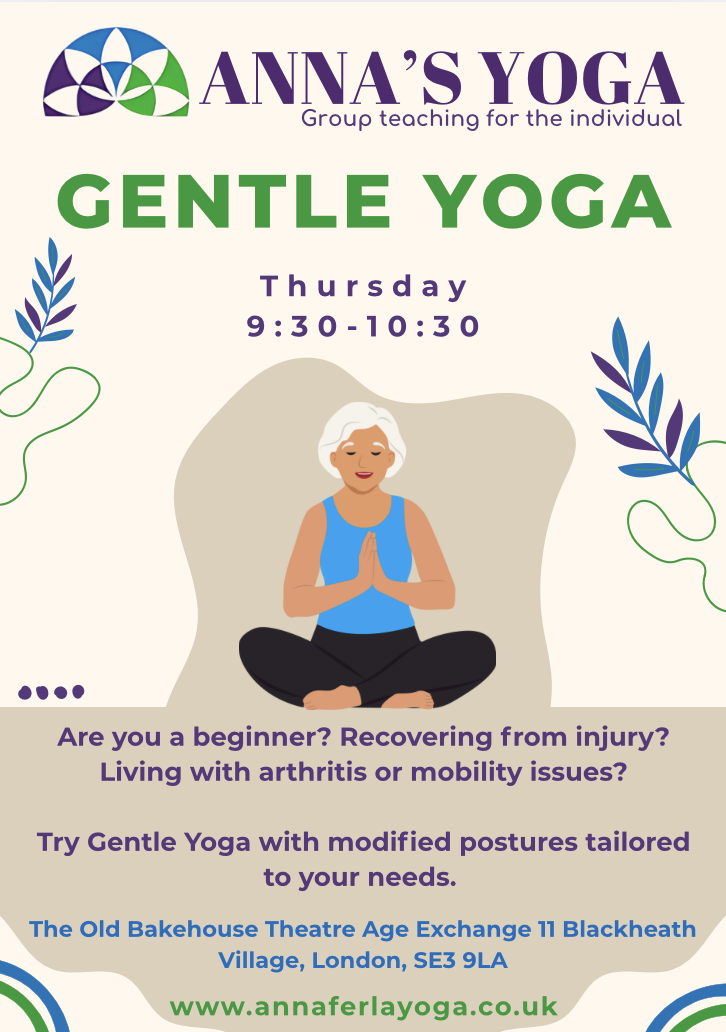 ANNA'S YOGA
Group teaching for the individual

GENTLE YOGA

Thursday
9:30-10:30

Are you a beginner? Recovering from injury? Living with arthritis or mobility issues?

Try Gentle Yoga with modified postures tailored to your needs.

The Old Bakehouse Theatre Age Exchange 11 Blackheath Village, London, SE3 9LA

www.annaferlayoga.co.uk